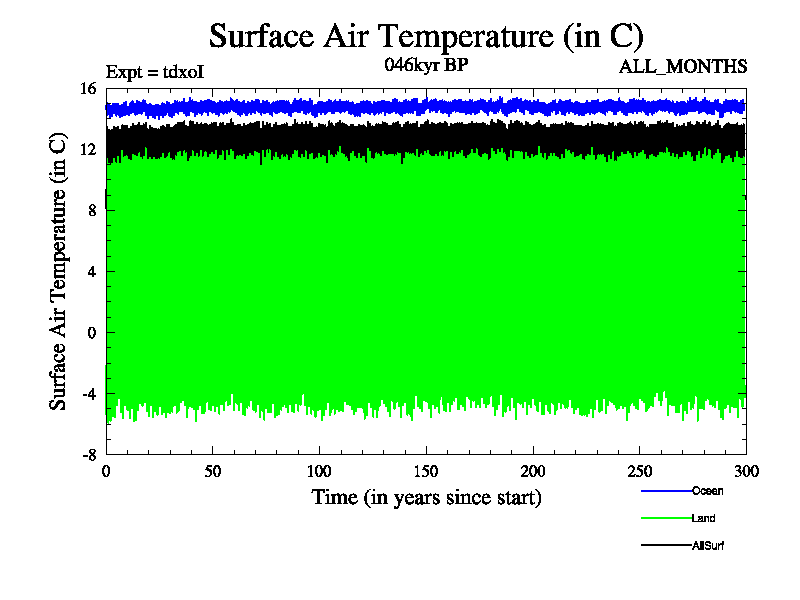 Surface Air Temperature (in C)

Expt = tdxoI

046kyr BP

ALL_MONTHS

Surface Air Temperature (in C)

16
12
8
4
0
-4
-8

0
50
100
150
200
250
300

Time (in years since start)

Ocean
Land
AllSurf